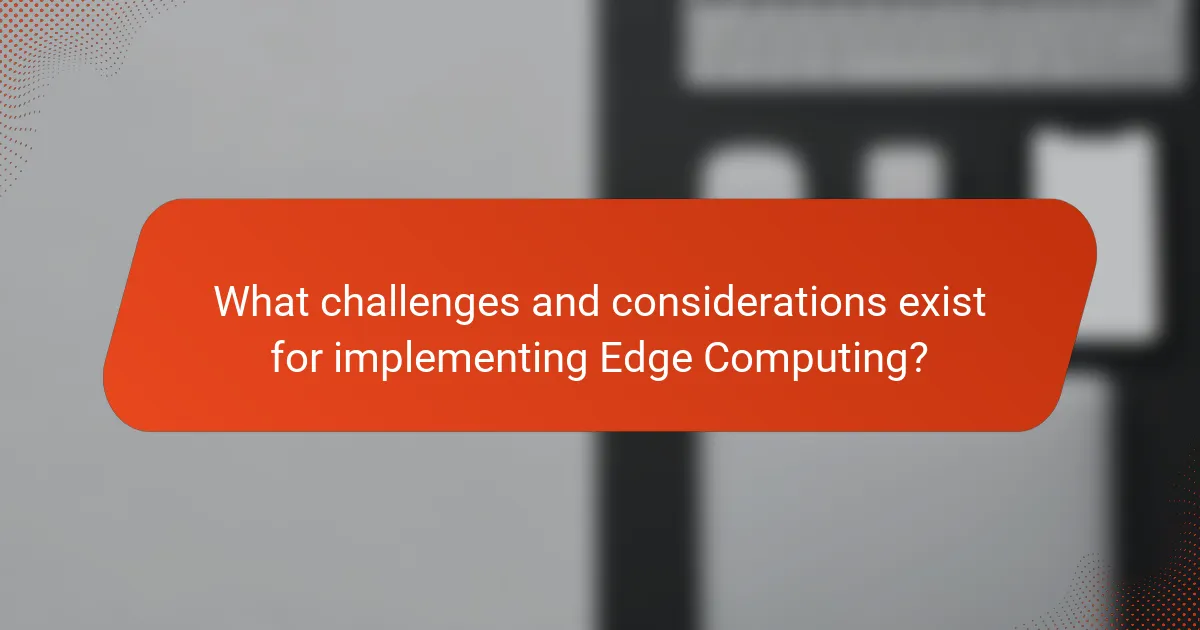 What challenges and considerations exist for implementing Edge Computing?